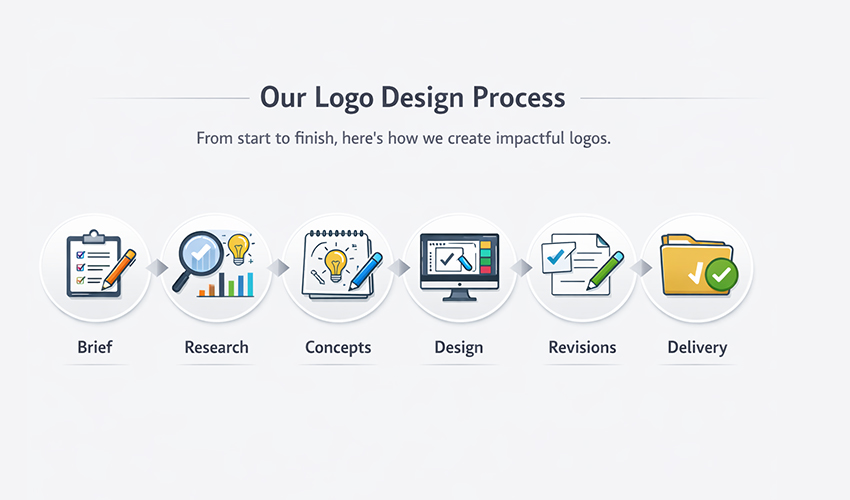 Our Logo Design Process

From start to finish, here's how we create impactful logos.

Brief

Research

Concepts

Design

Revisions

Delivery